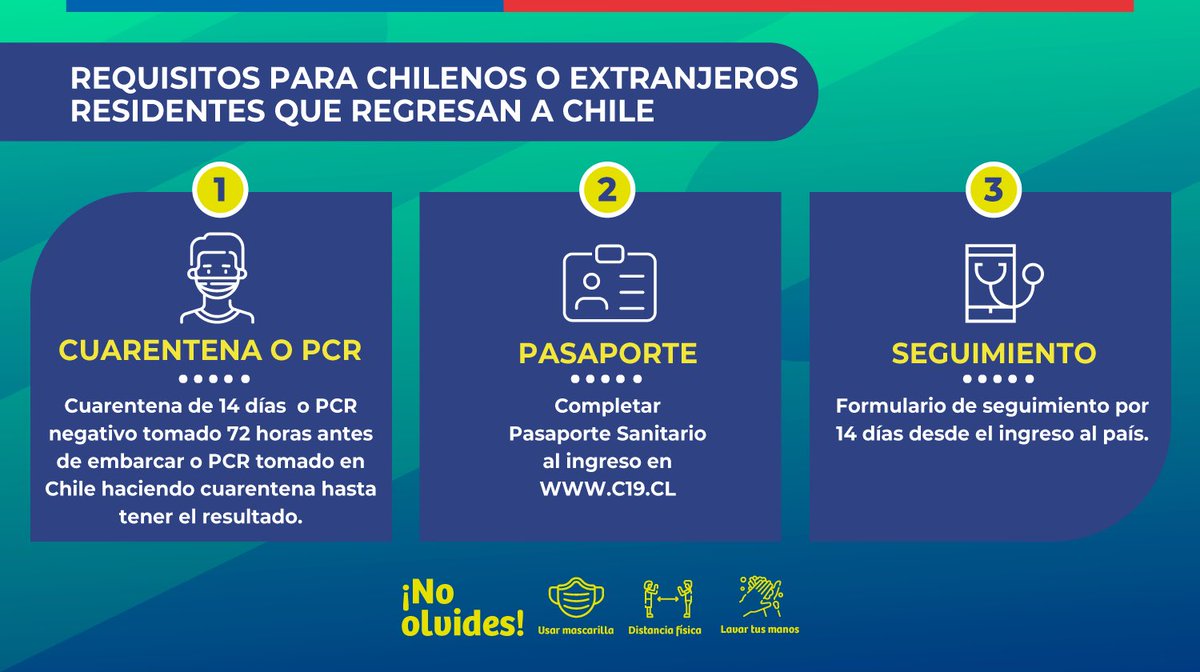 REQUISITOS PARA CHILENOS O EXTRANJEROS RESIDENTES QUE REGRESAN A CHILE

1

CUARENTENA O PCR

Cuarentena de 14 días o PCR negativo tomado 72 horas antes de embarcar o PCR tomado en Chile haciendo cuarentena hasta tener el resultado.

2

PASAPORTE

Completar Pasaporte Sanitario al ingreso en WWW.C19.CL

3

SEGUIMIENTO

Formulario de seguimiento por 14 días desde el ingreso al país.

¡No olvides!

Usar mascarilla

Distancia física

Lavar tus manos